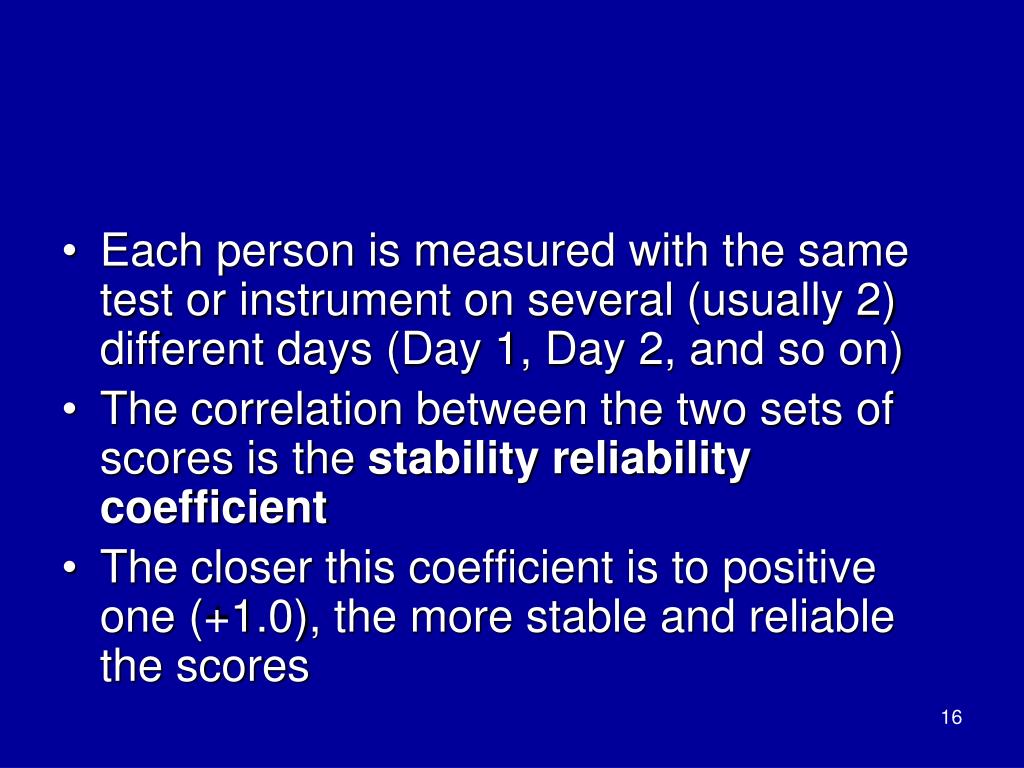 • Each person is measured with the same test or instrument on several (usually 2) different days (Day 1, Day 2, and so on)
• The correlation between the two sets of scores is the **stability reliability coefficient**
• The closer this coefficient is to positive one (+1.0), the more stable and reliable the scores

16